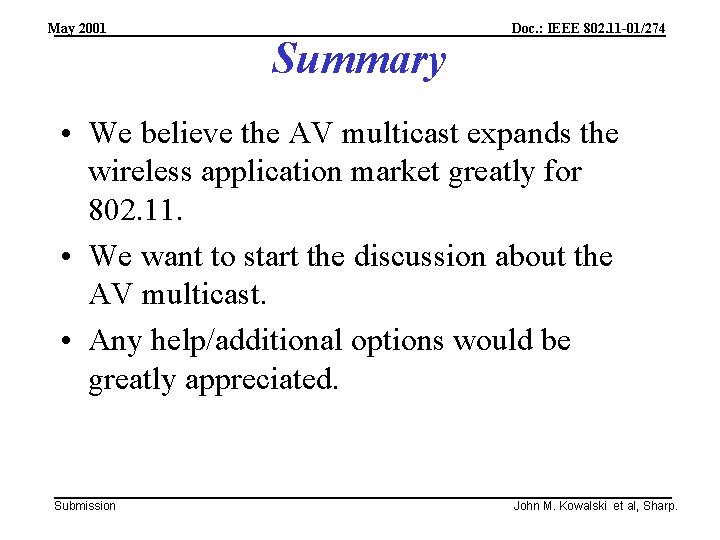 May 2001

Doc.: IEEE 802.11-01/274

Summary

• We believe the AV multicast expands the wireless application market greatly for 802.11.

• We want to start the discussion about the AV multicast.

• Any help/additional options would be greatly appreciated.

Submission

John M. Kowalski et al, Sharp.